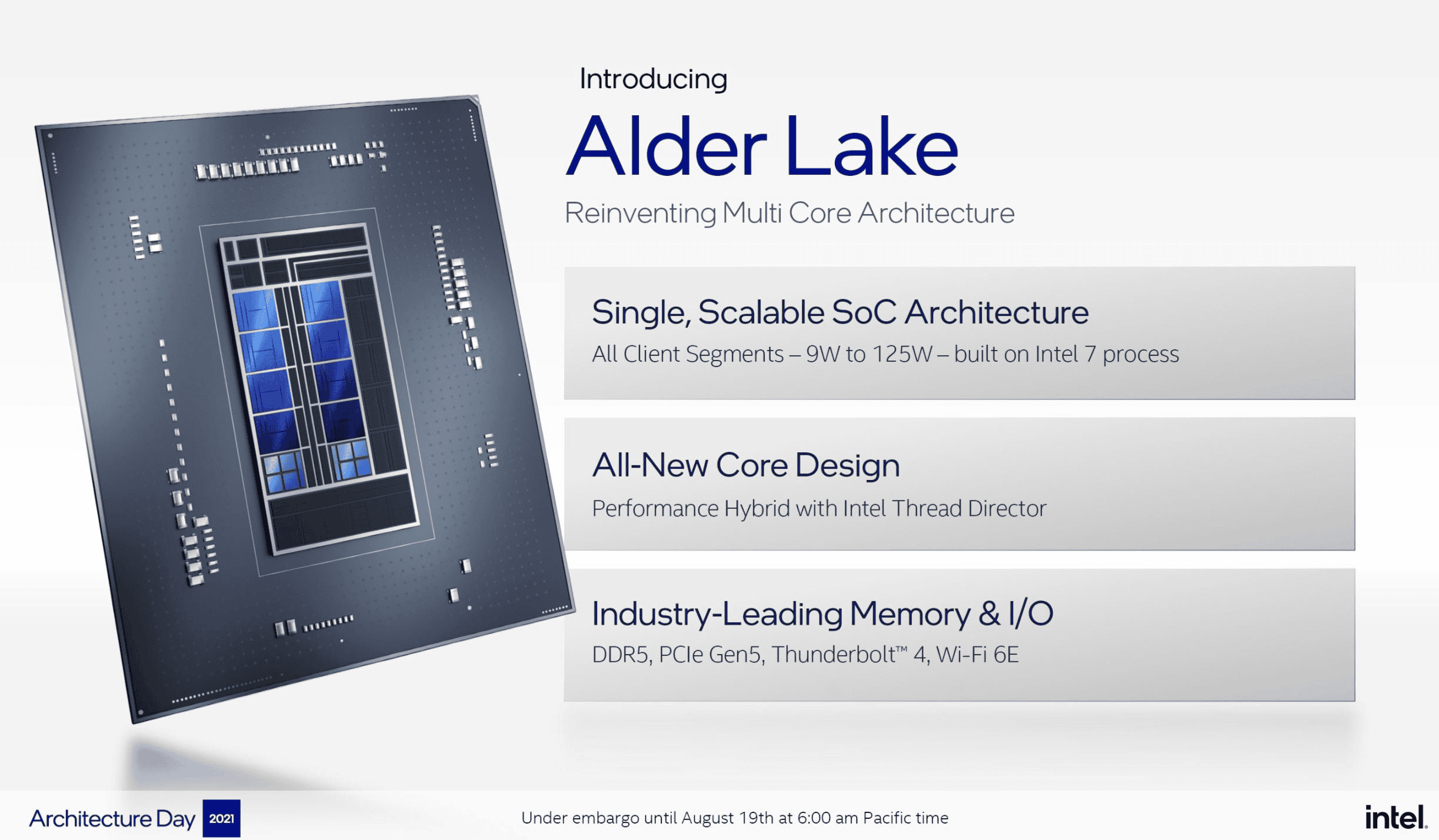 Introducing

Alder Lake

Reinventing Multi Core Architecture

Single, Scalable SoC Architecture

All Client Segments – 9W to 125W – built on Intel 7 process

All-New Core Design

Performance Hybrid with Intel Thread Director

Industry-Leading Memory & I/O

DDR5, PCIe Gen5, Thunderbolt™ 4, Wi-Fi 6E

Architecture Day 2021

Under embargo until August 19th at 6:00 am Pacific time

intel.